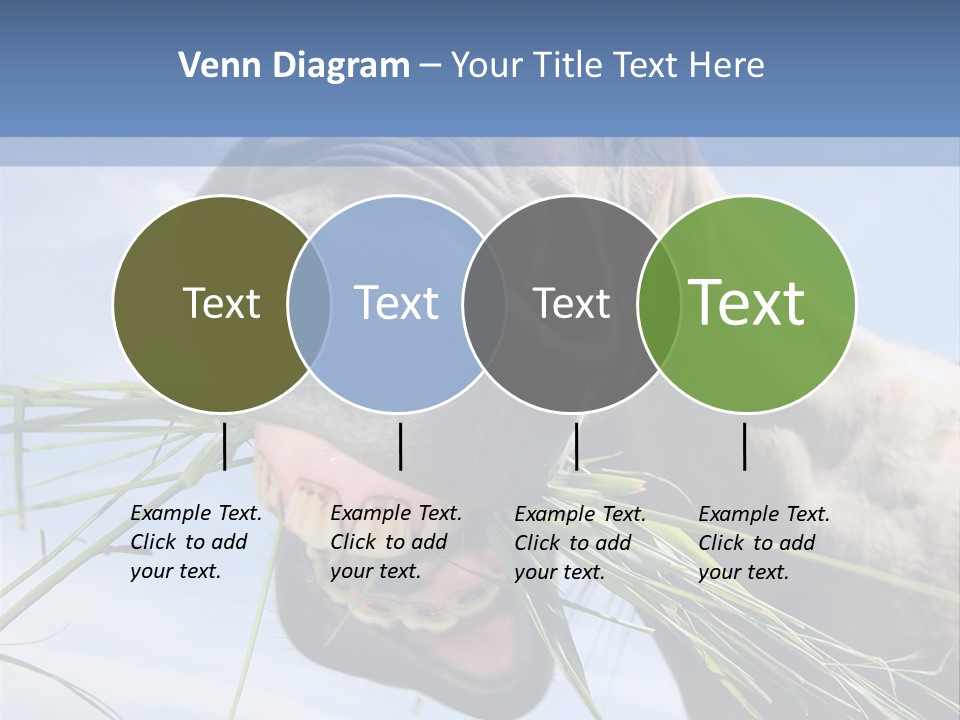 Venn Diagram – Your Title Text Here

Text

Text

Text

Text

Example Text. Click to add your text.

Example Text. Click to add your text.

Example Text. Click to add your text.

Example Text. Click to add your text.